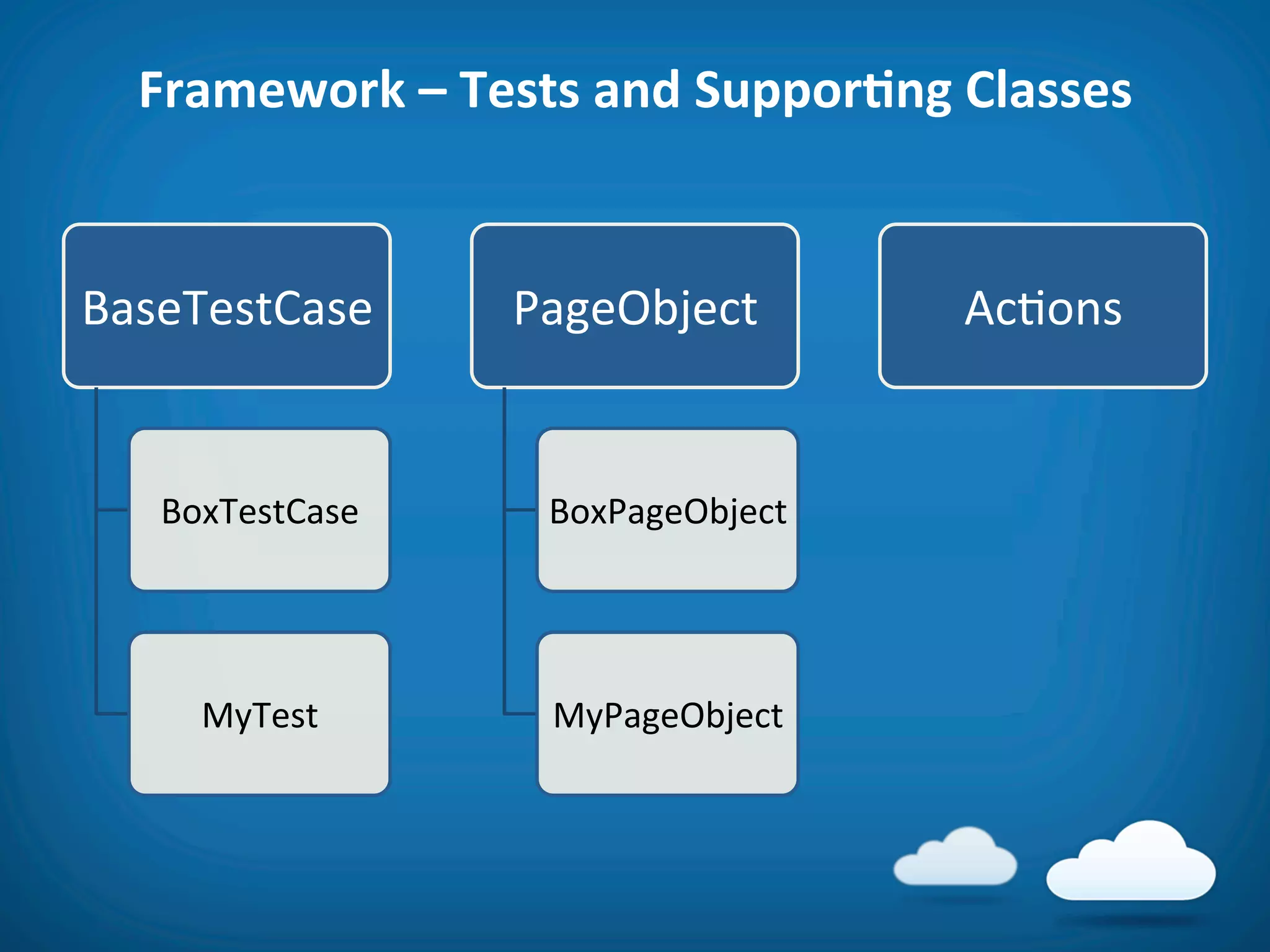 Framework – Tests and Supporting Classes

BaseTestCase

BoxTestCase

MyTest

PageObject

BoxPageObject

MyPageObject

Actions